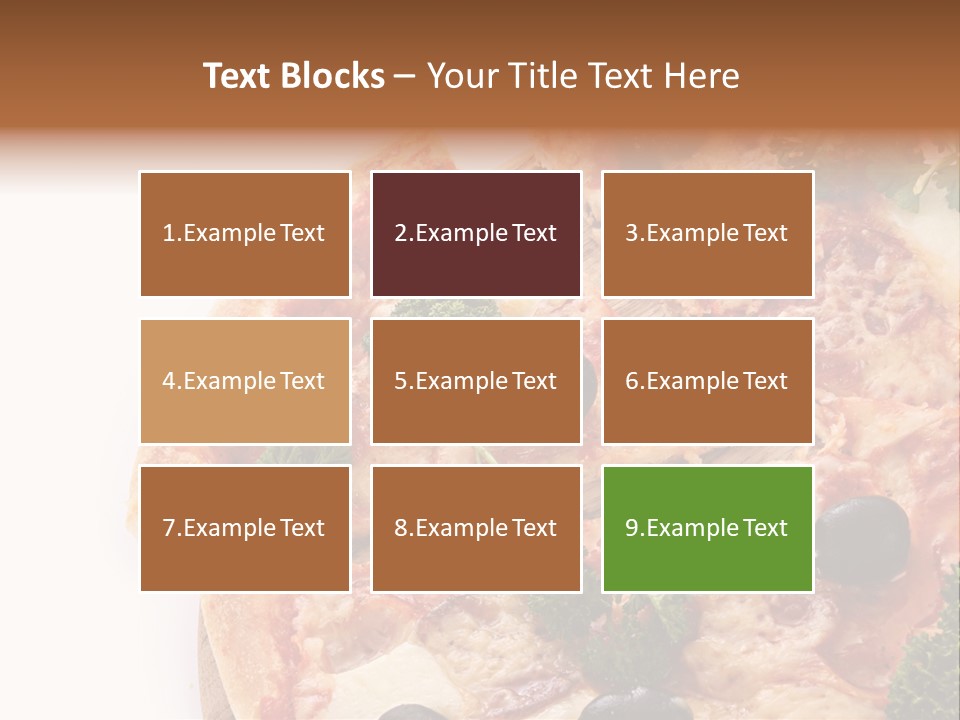 Text Blocks – Your Title Text Here

1.Example Text

2.Example Text

3.Example Text

4.Example Text

5.Example Text

6.Example Text

7.Example Text

8.Example Text

9.Example Text